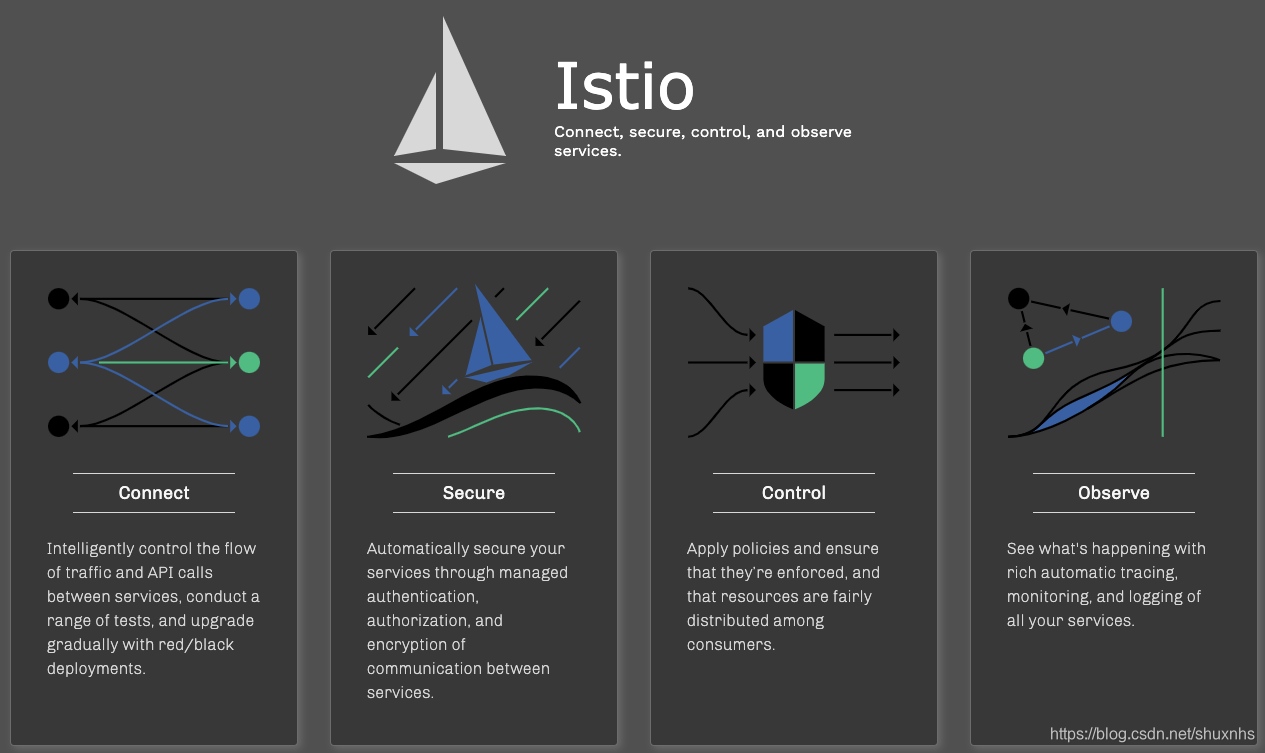 Istio

Connect, secure, control, and observe services.

Connect

Intelligently control the flow of traffic and API calls between services, conduct a range of tests, and upgrade gradually with red/black deployments.

Secure

Automatically secure your services through managed authentication, authorization, and encryption of communication between services.

Control

Apply policies and ensure that they're enforced, and that resources are fairly distributed among consumers.

Observe

See what's happening with rich automatic tracing, monitoring, and logging of all your services.

https://blog.csdn.net/shuxnhs